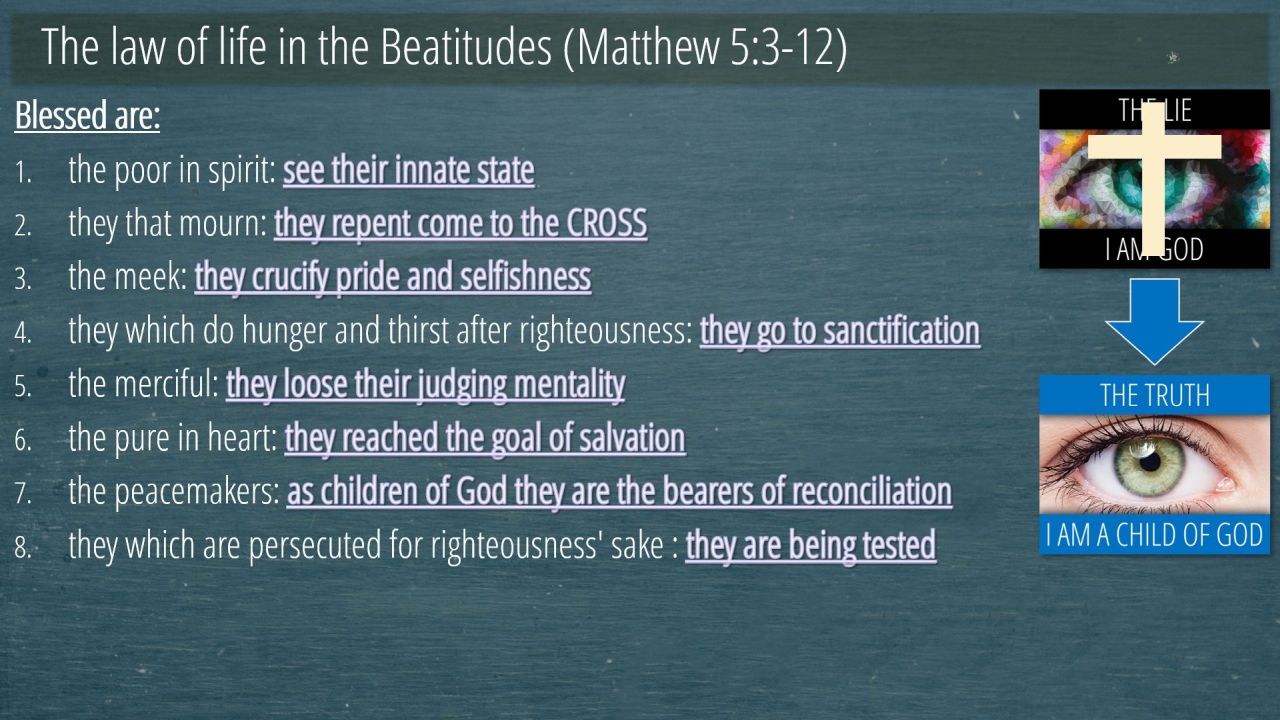 The law of life in the Beatitudes (Matthew 5:3-12)

Blessed are:

1. the poor in spirit: see their innate state
2. they that mourn: they repent come to the CROSS
3. the meek: they crucify pride and selfishness
4. they which do hunger and thirst after righteousness: they go to sanctification
5. the merciful: they loose their judging mentality
6. the pure in heart: they reached the goal of salvation
7. the peacemakers: as children of God they are the bearers of reconciliation
8. they which are persecuted for righteousness' sake : they are being tested

THE LIE
I AM GOD

THE TRUTH
I AM A CHILD OF GOD